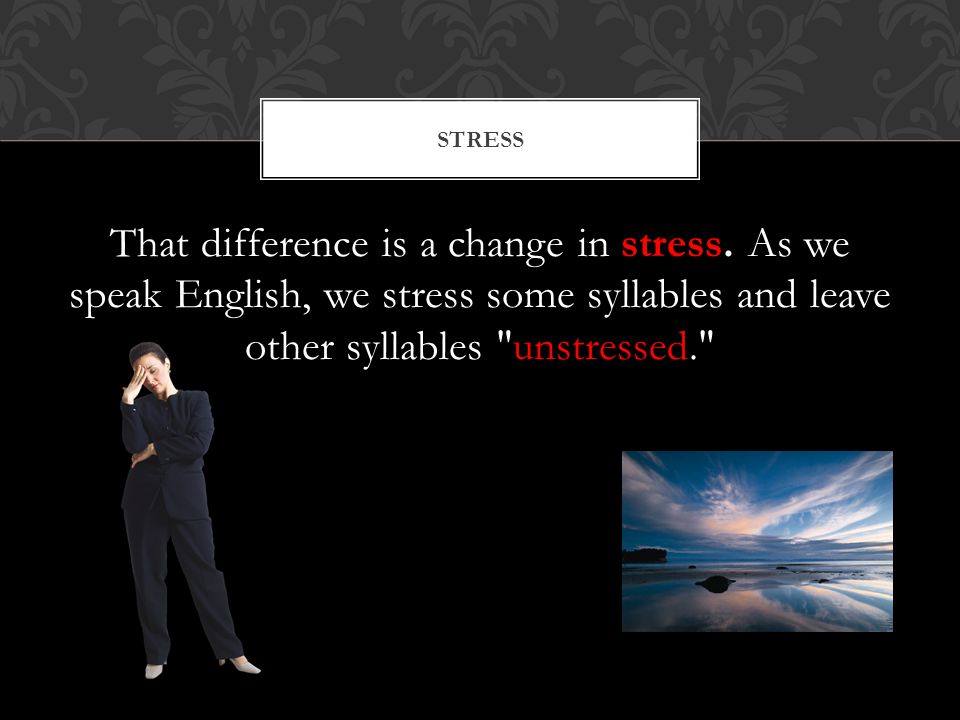 STRESS

That difference is a change in stress. As we speak English, we stress some syllables and leave other syllables "unstressed."